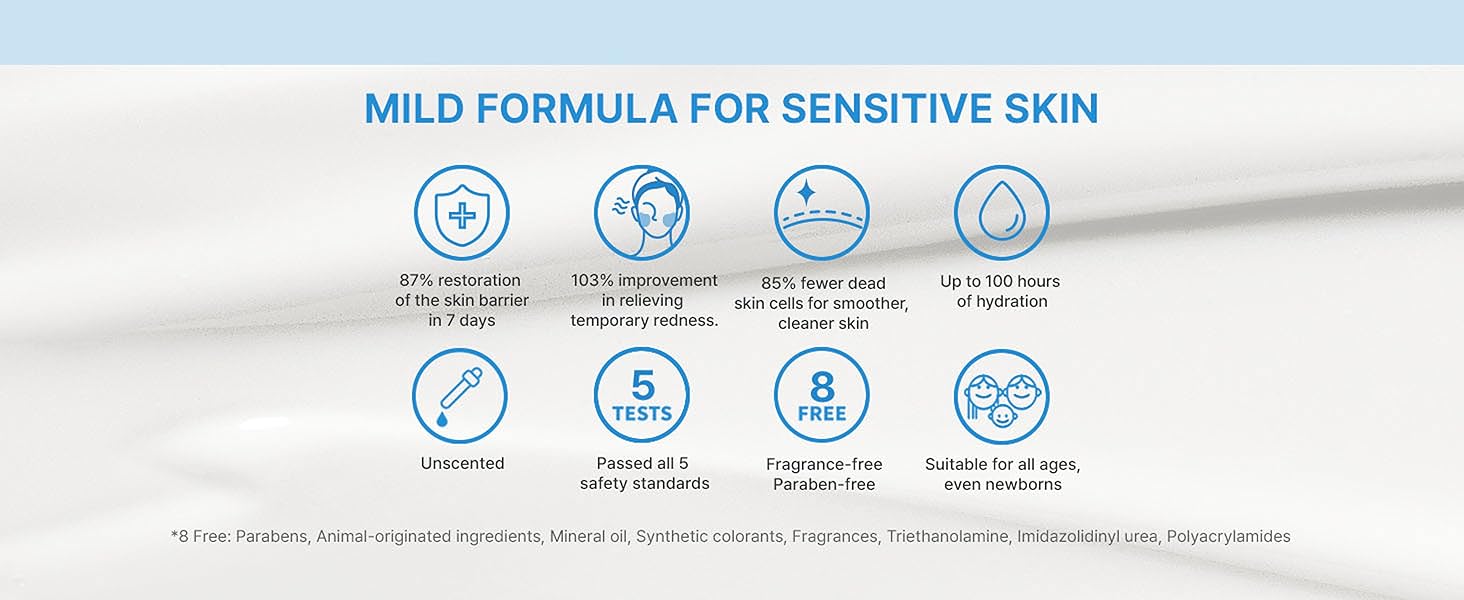 MILD FORMULA FOR SENSITIVE SKIN

87% restoration of the skin barrier in 7 days

103% improvement in relieving temporary redness.

85% fewer dead skin cells for smoother, cleaner skin

Up to 100 hours of hydration

Unscented

5 TESTS

Passed all 5 safety standards

8 FREE

Fragrance-free Paraben-free

Suitable for all ages, even newborns

*8 Free: Parabens, Animal-originated ingredients, Mineral oil, Synthetic colorants, Fragrances, Triethanolamine, Imidazolidinyl urea, Polyacrylamides